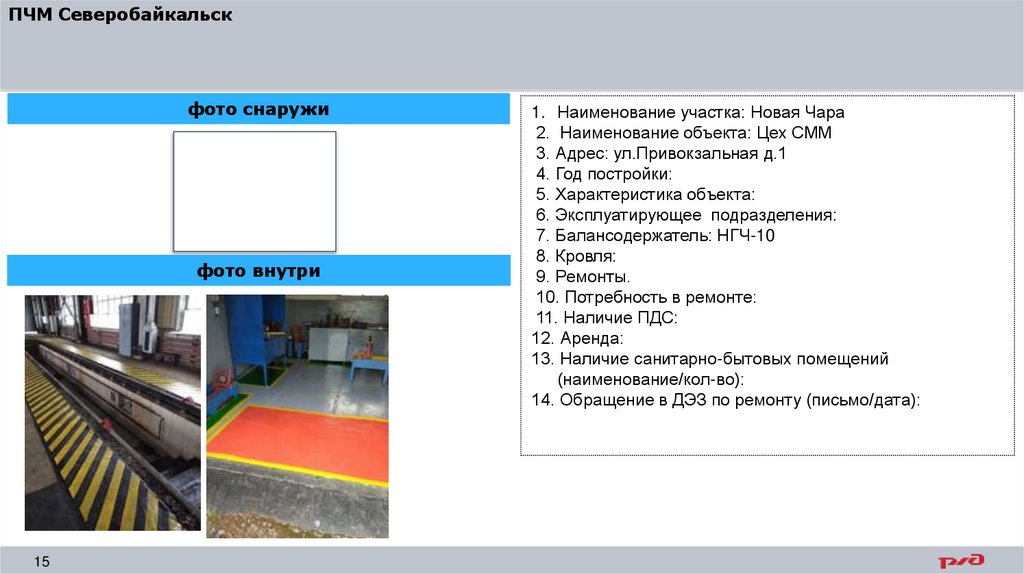 ПЧМ Северобайкальск

фото снаружи

фото внутри

1. Наименование участка: Новая Чара
2. Наименование объекта: Цех СММ
3. Адрес: ул.Привокзальная д.1
4. Год постройки:
5. Характеристика объекта:
6. Эксплуатирующее подразделения:
7. Балансодержатель: НГЧ-10
8. Кровля:
9. Ремонты.
10. Потребность в ремонте:
11. Наличие ПДС:
12. Аренда:
13. Наличие санитарно-бытовых помещений (наименование/кол-во):
14. Обращение в ДЭЗ по ремонту (письмо/дата):

15

РЖД